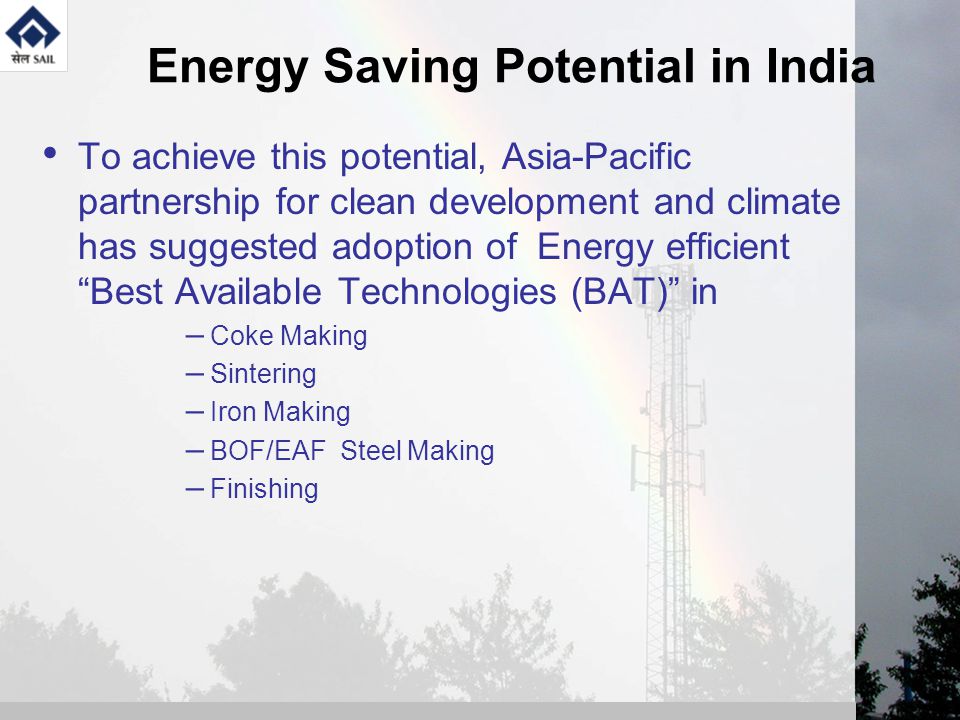 सेल SAIL

Energy Saving Potential in India

• To achieve this potential, Asia-Pacific partnership for clean development and climate has suggested adoption of Energy efficient “Best Available Technologies (BAT)” in

– Coke Making
– Sintering
– Iron Making
– BOF/EAF Steel Making
– Finishing